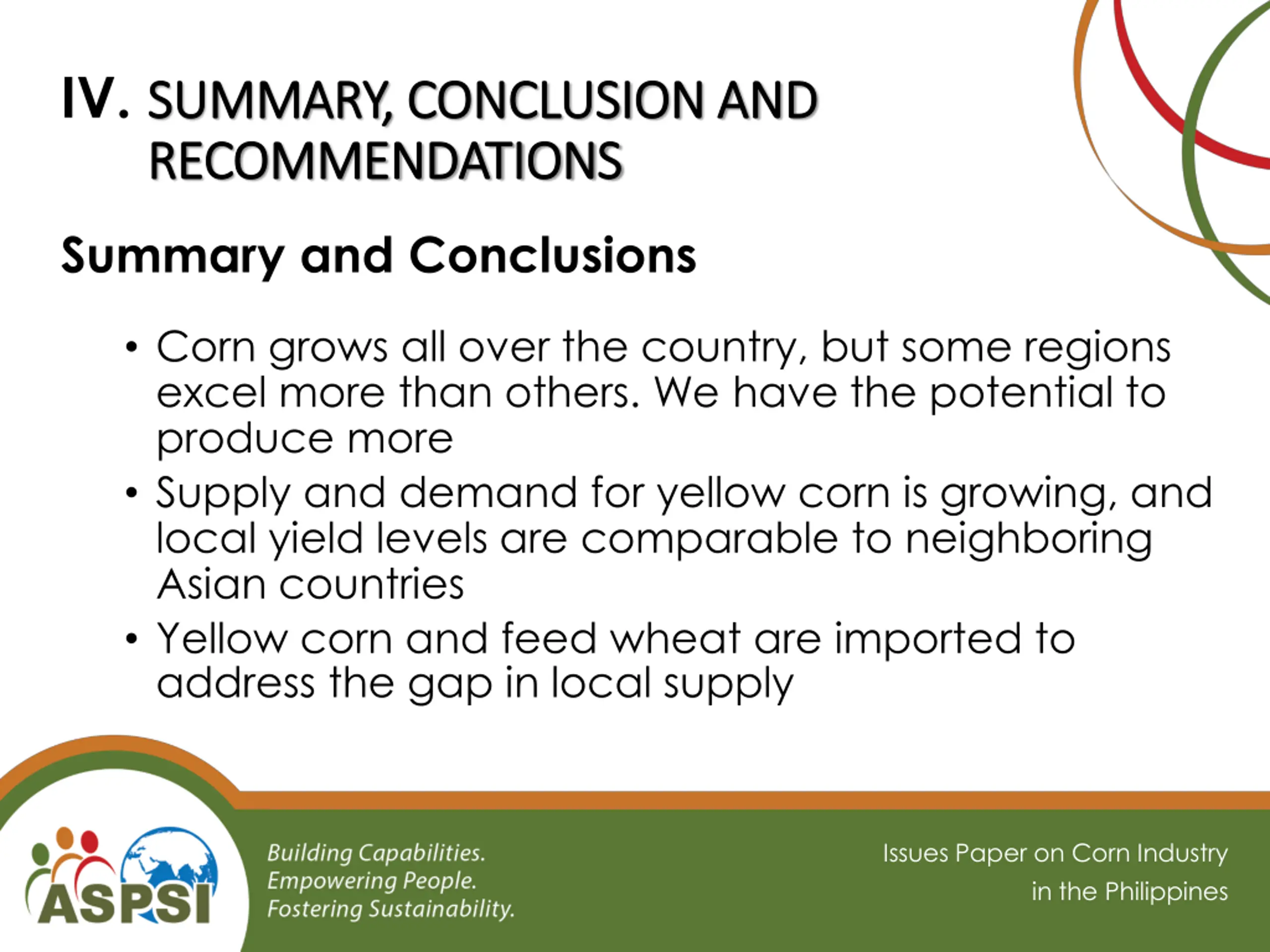 IV. SUMMARY, CONCLUSION AND RECOMMENDATIONS

Summary and Conclusions

• Corn grows all over the country, but some regions excel more than others. We have the potential to produce more
• Supply and demand for yellow corn is growing, and local yield levels are comparable to neighboring Asian countries
• Yellow corn and feed wheat are imported to address the gap in local supply

ASPSI

Building Capabilities.
Empowering People.
Fostering Sustainability.

Issues Paper on Corn Industry in the Philippines